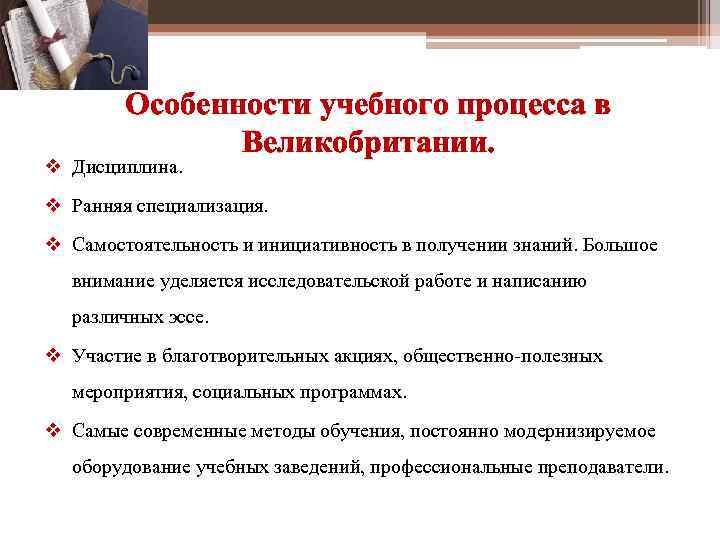 Особенности учебного процесса в Великобритании.

❖ Дисциплина.

❖ Ранняя специализация.

❖ Самостоятельность и инициативность в получении знаний. Большое внимание уделяется исследовательской работе и написанию различных эссе.

❖ Участие в благотворительных акциях, общественно-полезных мероприятия, социальных программах.

❖ Самые современные методы обучения, постоянно модернизируемое оборудование учебных заведений, профессиональные преподаватели.